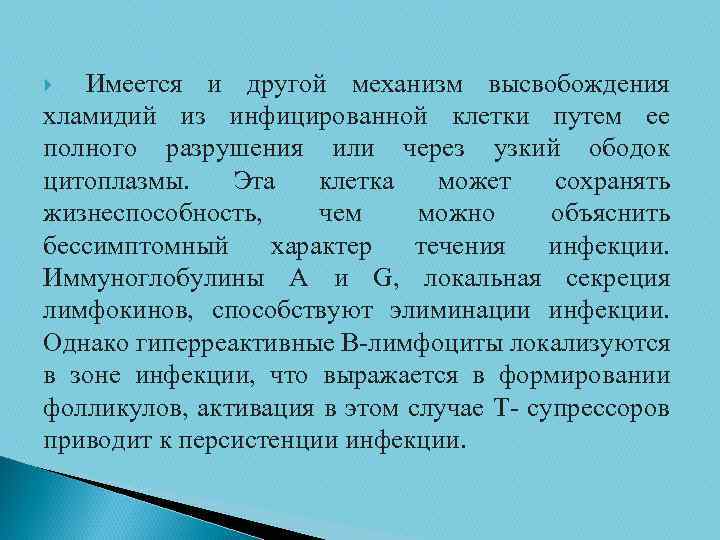 Имеется и другой механизм высвобождения хламидий из инфицированной клетки путем ее полного разрушения или через узкий ободок цитоплазмы. Эта клетка может сохранять жизнеспособность, чем можно объяснить бессимптомный характер течения инфекции. Иммуноглобулины А и G, локальная секреция лимфокинов, способствуют элиминации инфекции. Однако гиперреактивные В-лимфоциты локализуются в зоне инфекции, что выражается в формировании фолликулов, активация в этом случае Т- супрессоров приводит к персистенции инфекции.